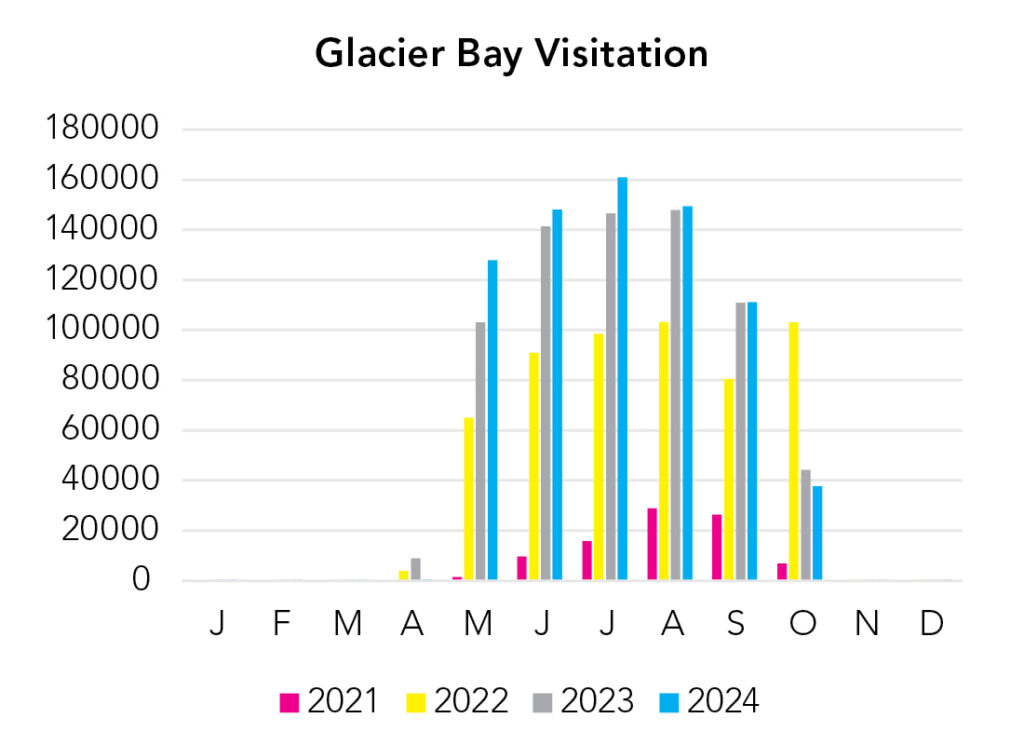 Glacier Bay Visitation

180000
160000
140000
120000
100000
80000
60000
40000
20000
0

J F M A M J J A S O N D

2021 2022 2023 2024